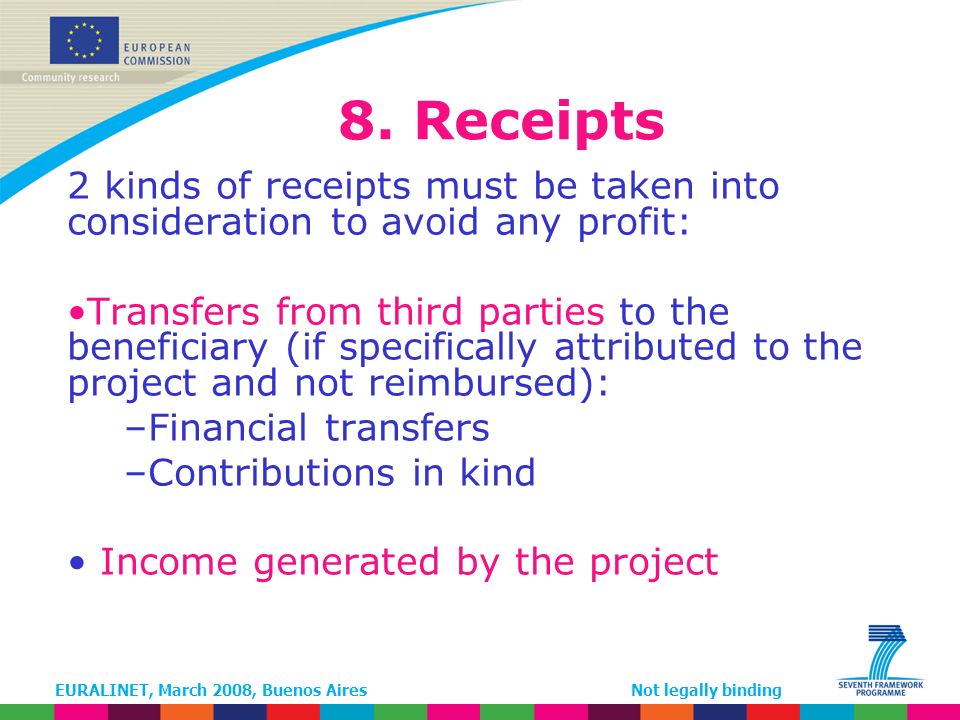 EUROPEAN COMMISSION
Community research

8. Receipts

2 kinds of receipts must be taken into consideration to avoid any profit:

•Transfers from third parties to the beneficiary (if specifically attributed to the project and not reimbursed):
–Financial transfers
–Contributions in kind

• Income generated by the project

EURALINET, March 2008, Buenos Aires
Not legally binding
SEVENTH FRAMEWORK PROGRAMME